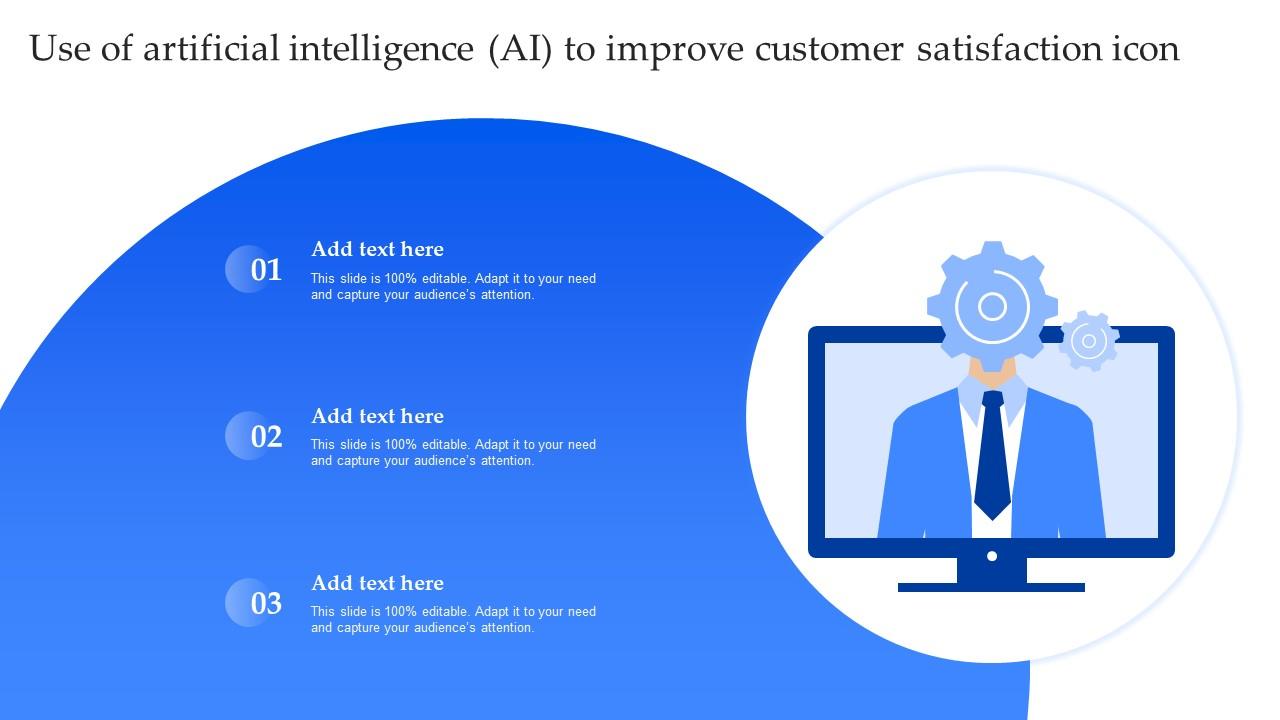 Use of artificial intelligence (AI) to improve customer satisfaction icon

01

Add text here

This slide is 100% editable. Adapt it to your need and capture your audience's attention.

02

Add text here

This slide is 100% editable. Adapt it to your need and capture your audience's attention.

03

Add text here

This slide is 100% editable. Adapt it to your need and capture your audience's attention.